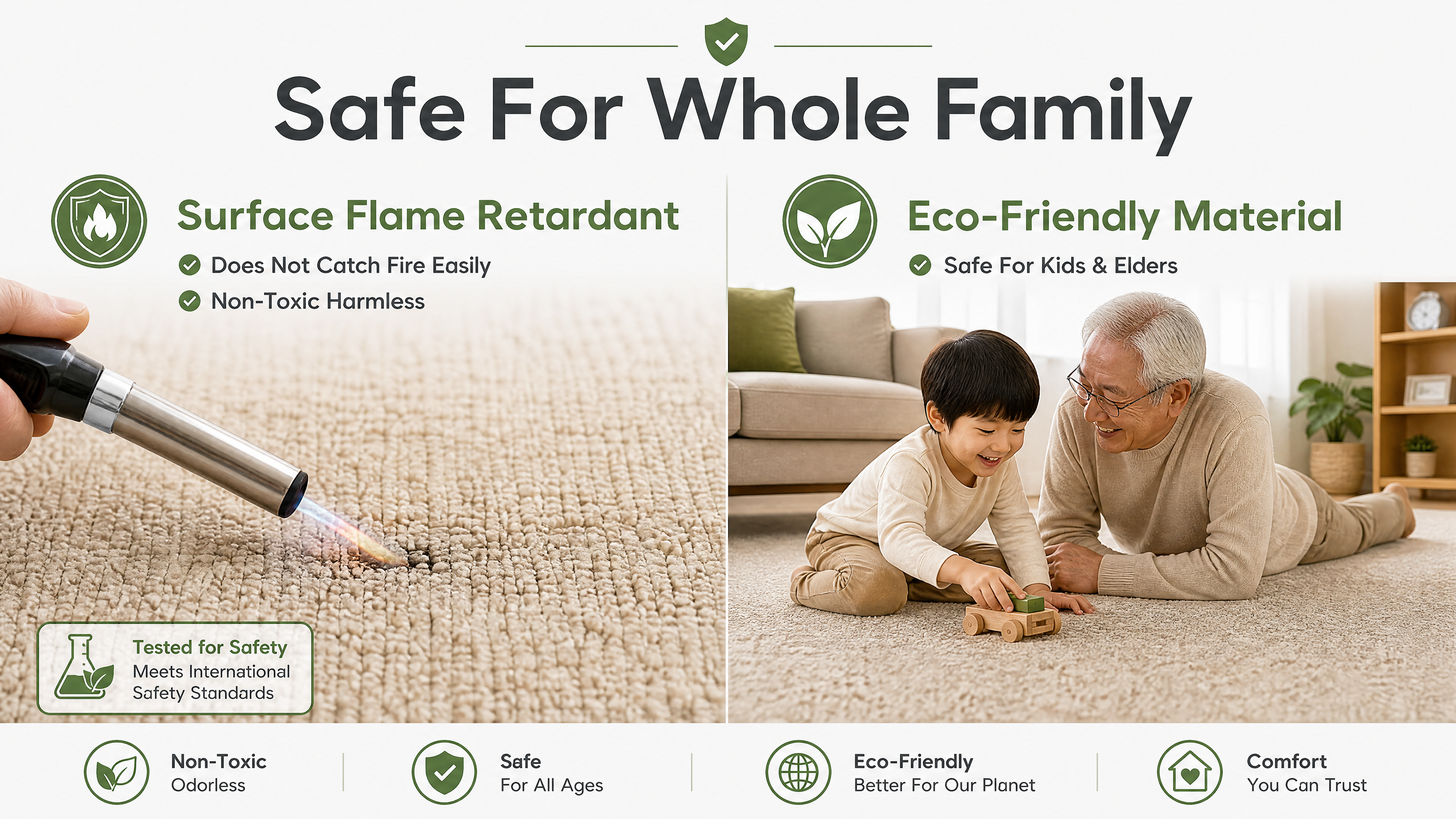 Safe For Whole Family

Surface Flame Retardant

Does Not Catch Fire Easily

Non-Toxic Harmless

Tested for Safety
Meets International Safety Standards

Eco-Friendly Material

Safe For Kids & Elders

Non-Toxic
Odorless

Safe
For All Ages

Eco-Friendly
Better For Our Planet

Comfort
You Can Trust